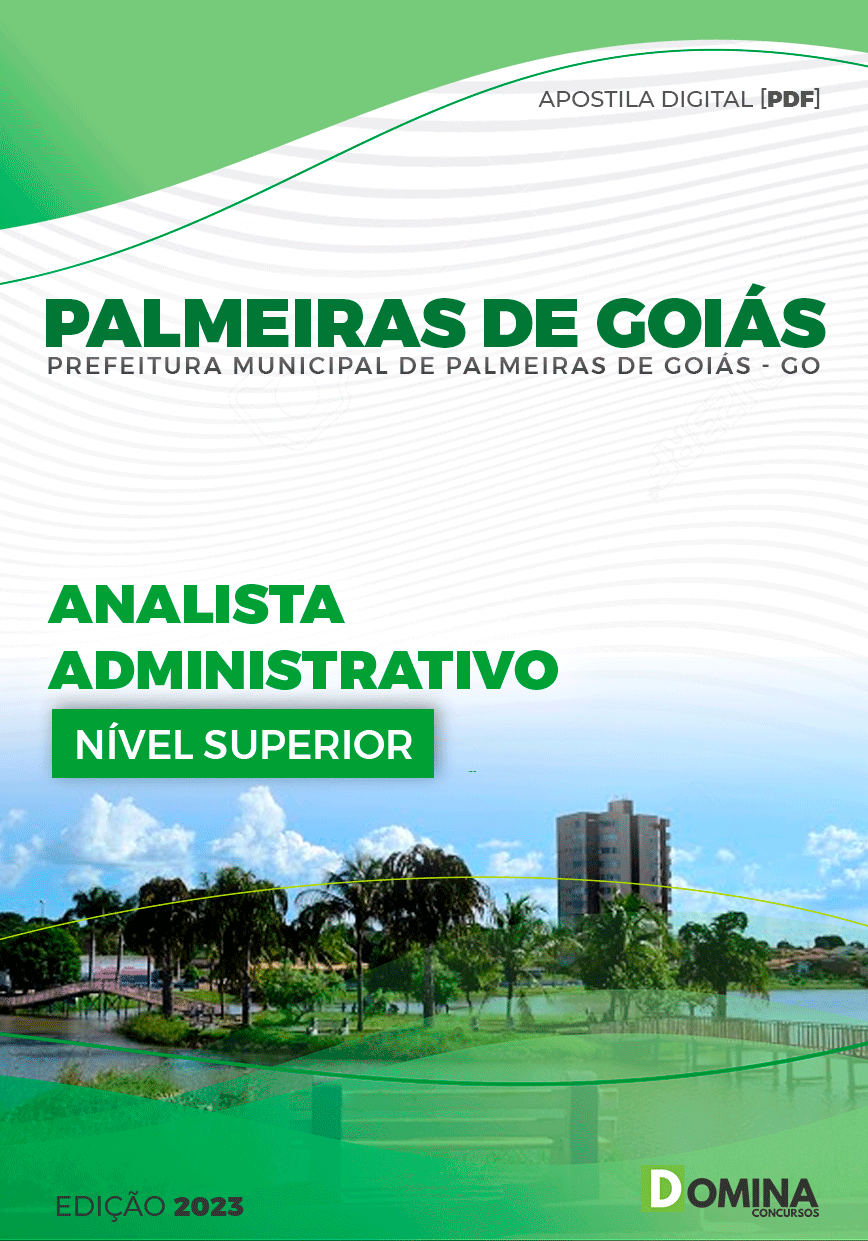 APOSTILA DIGITAL [PDF]

PALMEIRAS DE GOIÁS
PREFEITURA MUNICIPAL DE PALMEIRAS DE GOIÁS - GO

ANALISTA ADMINISTRATIVO

NÍVEL SUPERIOR

EDIÇÃO 2023

DOMINA CONCURSOS